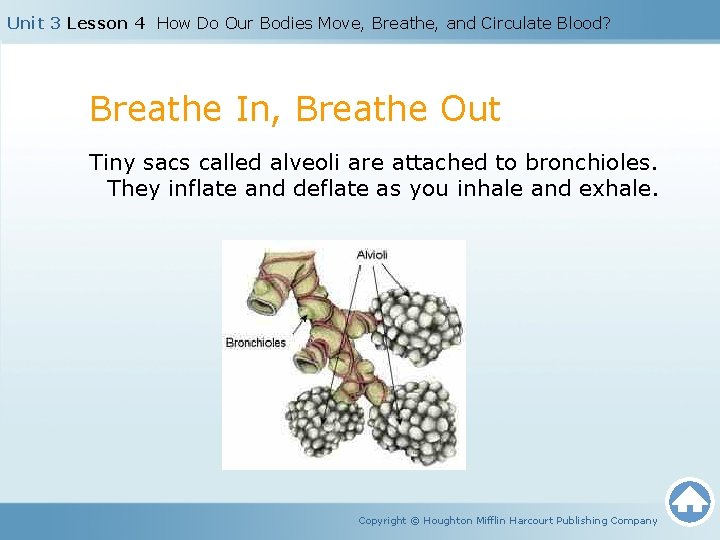 Unit 3 Lesson 4 How Do Our Bodies Move, Breathe, and Circulate Blood?

Breathe In, Breathe Out

Tiny sacs called alveoli are attached to bronchioles. They inflate and deflate as you inhale and exhale.

Alvioli

Bronchioles

Copyright © Houghton Mifflin Harcourt Publishing Company